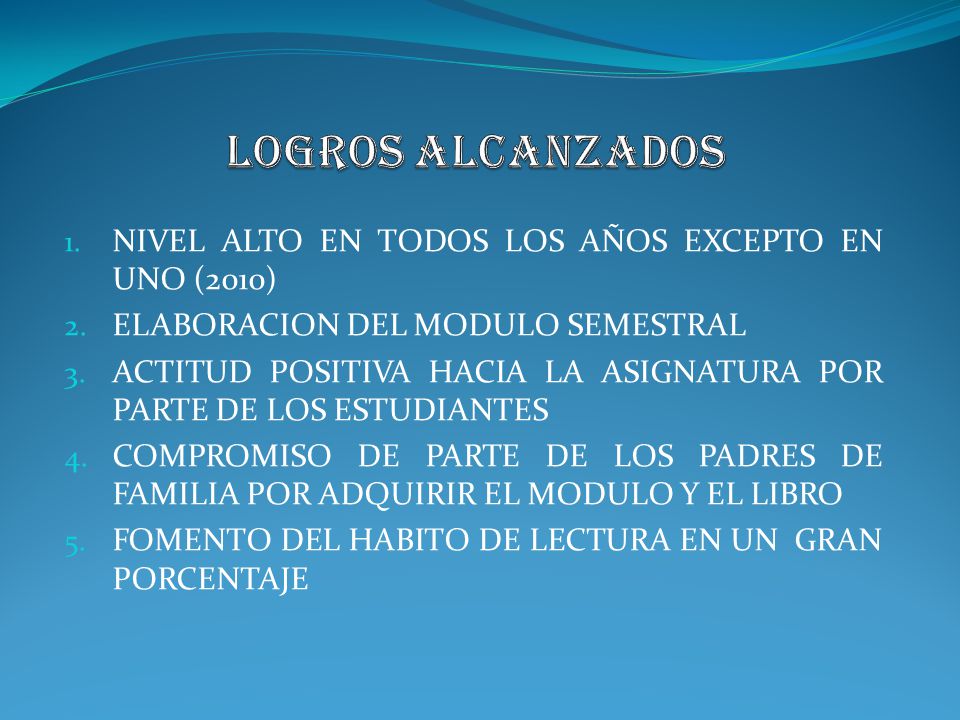 LOGROS ALCANZADOS

1. NIVEL ALTO EN TODOS LOS AÑOS EXCEPTO EN UNO (2010)
2. ELABORACION DEL MODULO SEMESTRAL
3. ACTITUD POSITIVA HACIA LA ASIGNATURA POR PARTE DE LOS ESTUDIANTES
4. COMPROMISO DE PARTE DE LOS PADRES DE FAMILIA POR ADQUIRIR EL MODULO Y EL LIBRO
5. FOMENTO DEL HABITO DE LECTURA EN UN GRAN PORCENTAJE